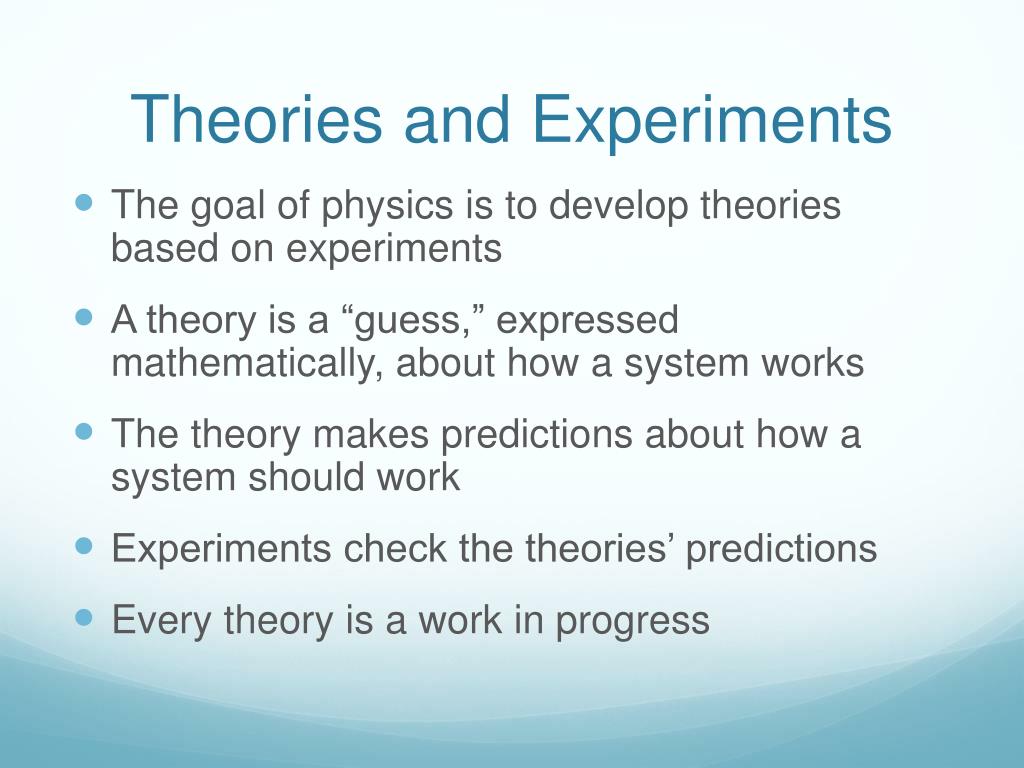 Theories and Experiments

- The goal of physics is to develop theories based on experiments
- A theory is a “guess,” expressed mathematically, about how a system works
- The theory makes predictions about how a system should work
- Experiments check the theories’ predictions
- Every theory is a work in progress